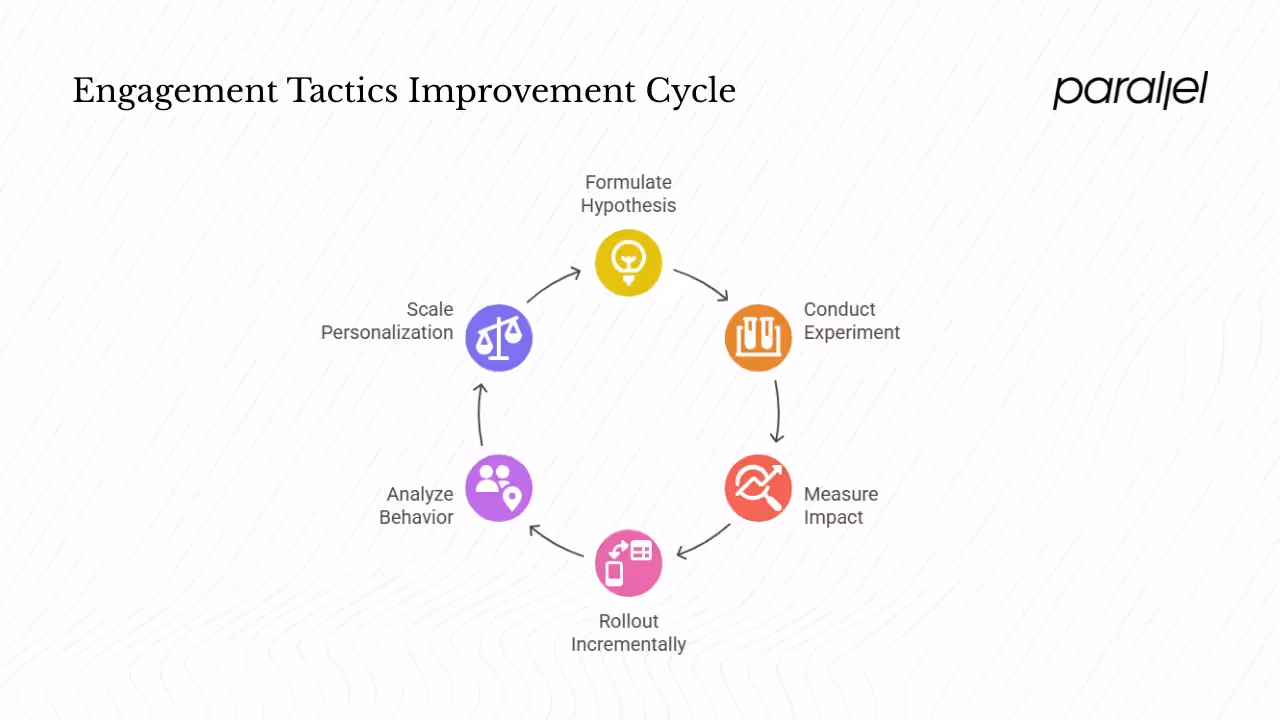 Engagement Tactics Improvement Cycle

parallel

Formulate Hypothesis

Conduct Experiment

Measure Impact

Rollout Incrementally

Analyze Behavior

Scale Personalization